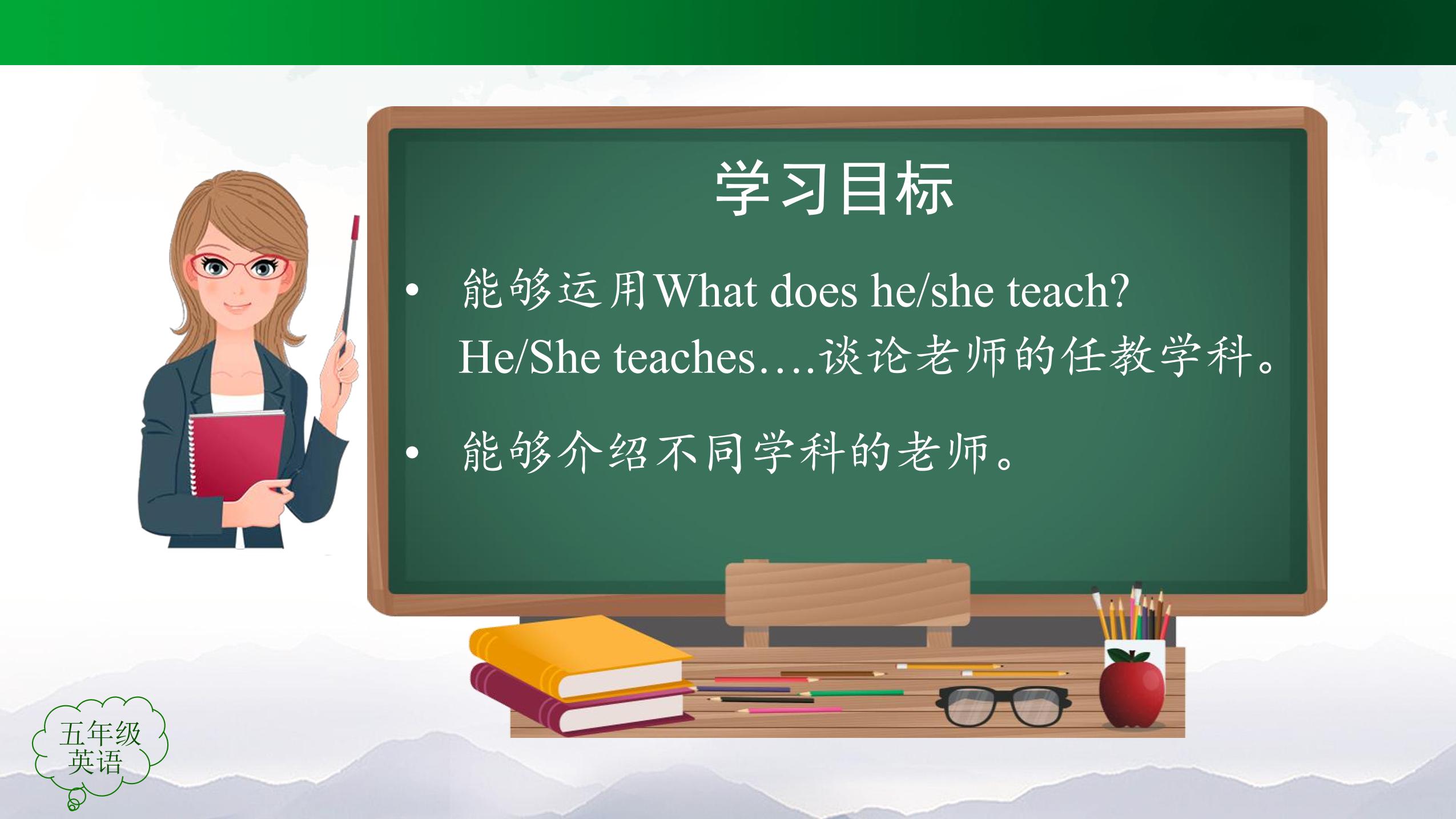 学习目标

• 能够运用What does he/she teach? He/She teaches….谈论老师的任教学科。

• 能够介绍不同学科的老师。

五年级
英语